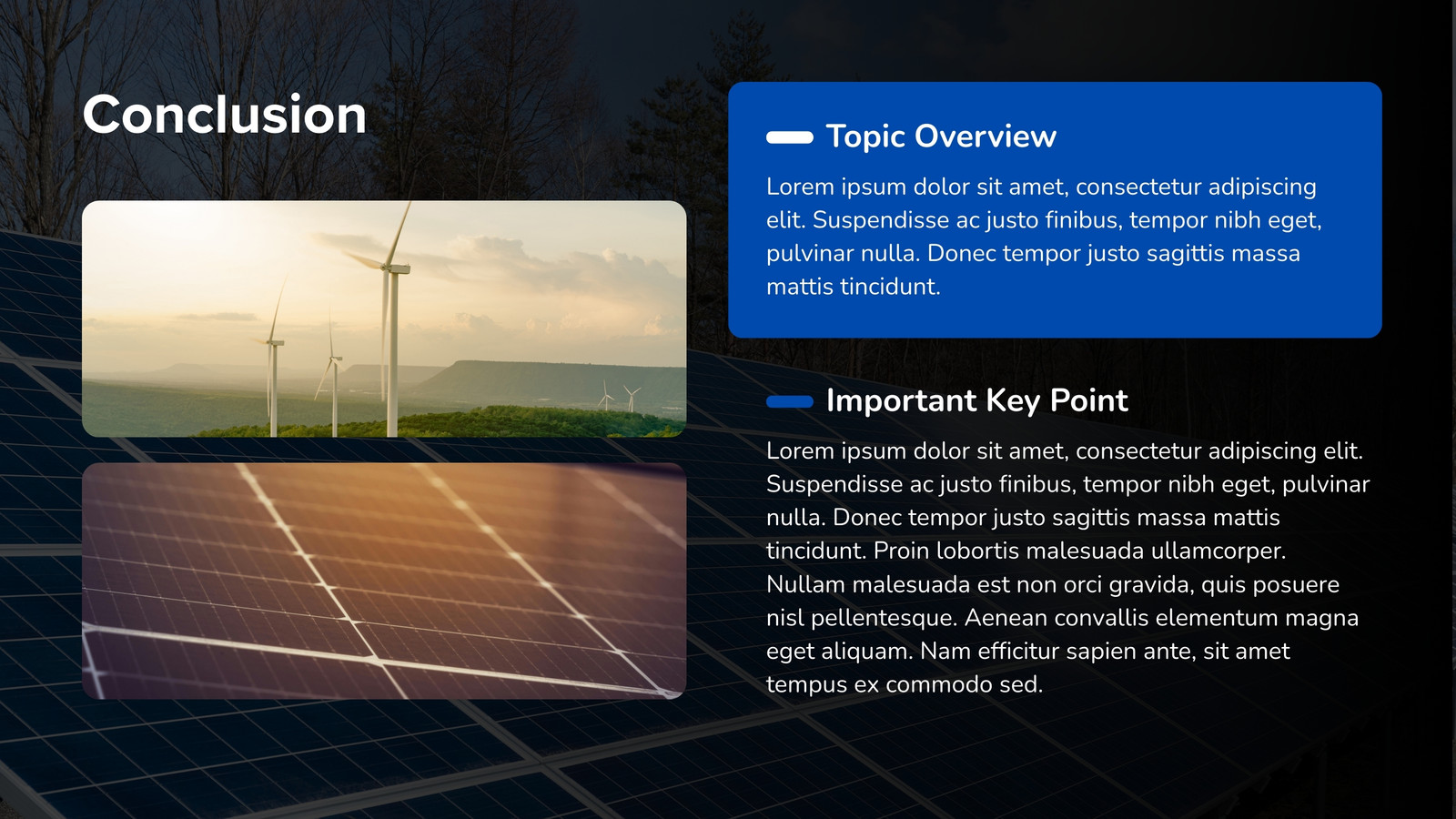 Conclusion

Topic Overview

Lorem ipsum dolor sit amet, consectetur adipiscing elit. Suspendisse ac justo finibus, tempor nibh eget, pulvinar nulla. Donec tempor justo sagittis massa mattis tincidunt.

Important Key Point

Lorem ipsum dolor sit amet, consectetur adipiscing elit. Suspendisse ac justo finibus, tempor nibh eget, pulvinar nulla. Donec tempor justo sagittis massa mattis tincidunt. Proin lobortis malesuada ullamcorper. Nullam malesuada est non orci gravida, quis posuere nisl pellentesque. Aenean convallis elementum magna eget aliquam. Nam efficitur sapien ante, sit amet tempus ex commodo sed.